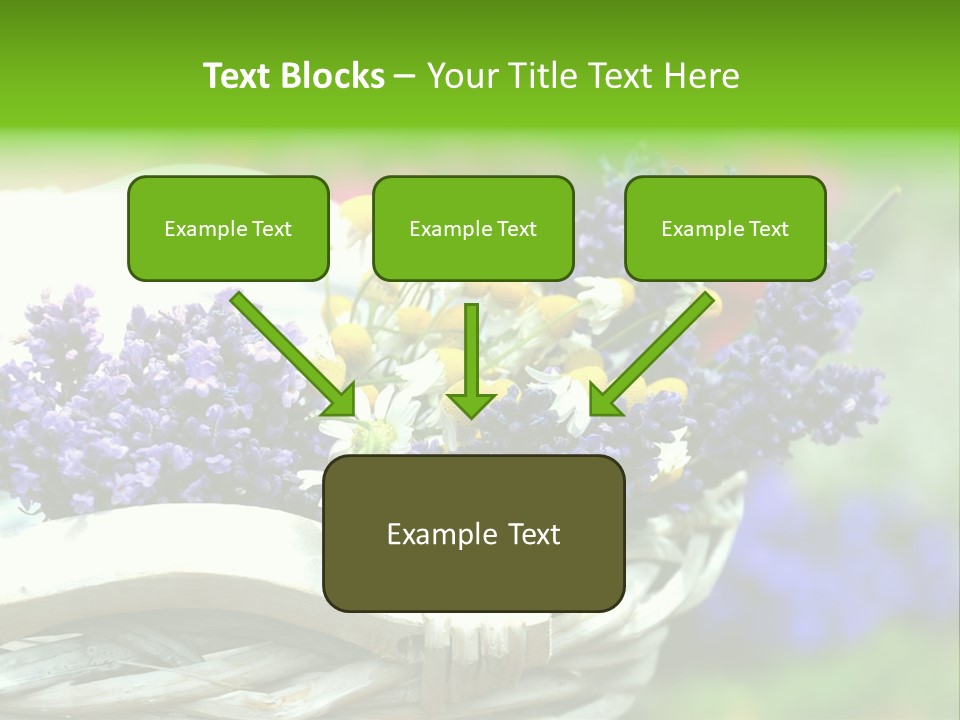 Text Blocks – Your Title Text Here

Example Text

Example Text

Example Text

Example Text